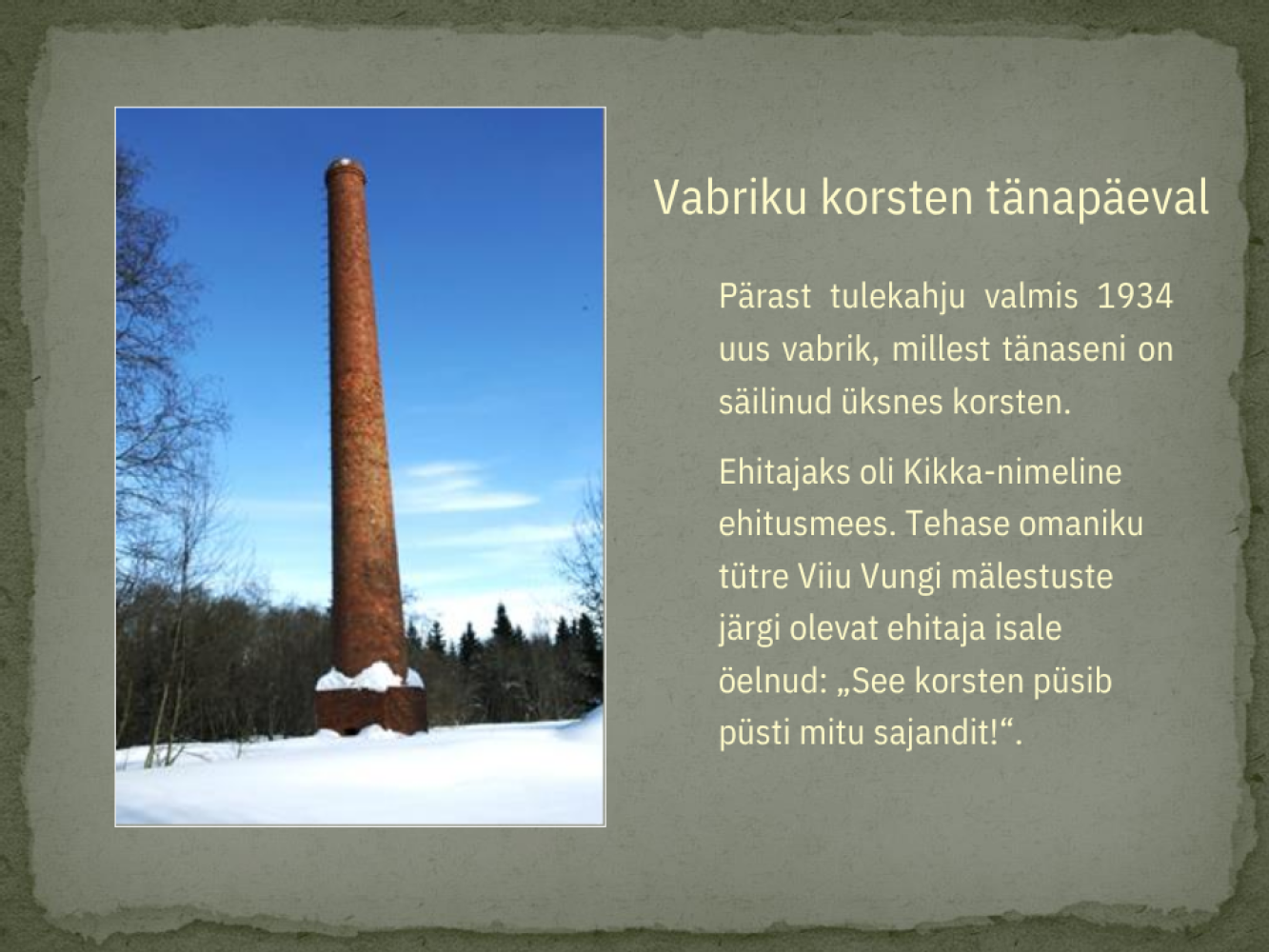 Vabriku korsten tänapäeval

Pärast tulekahju valmis 1934 uus vabrik, millest tänaseni on säilinud üksnes korsten.

Ehitajaks oli Kikka-nimeline ehitusmees. Tehase omaniku tütre Viiu Vungi mälestuste järgi olevat ehitaja isale öelnud: „See korsten püsib püsti mitu sajandit!“.